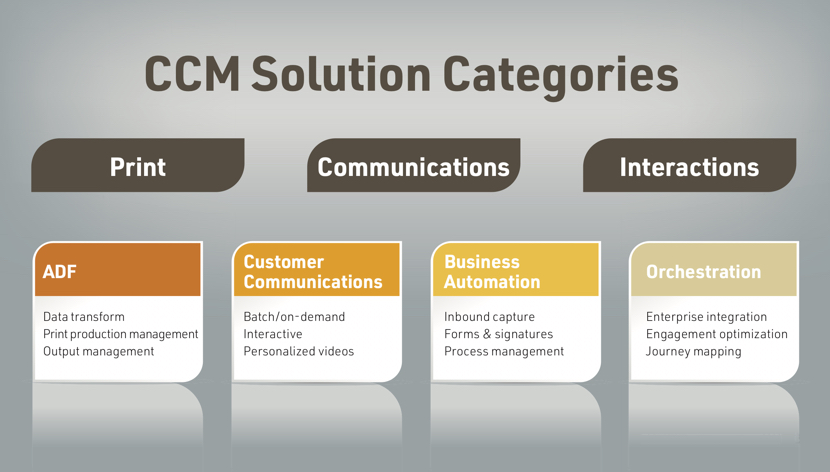 CCM Solution Categories

Print

Communications

Interactions

ADF

Data transform
Print production management
Output management

Customer Communications

Batch/on-demand
Interactive
Personalized videos

Business Automation

Inbound capture
Forms & signatures
Process management

Orchestration

Enterprise integration
Engagement optimization
Journey mapping